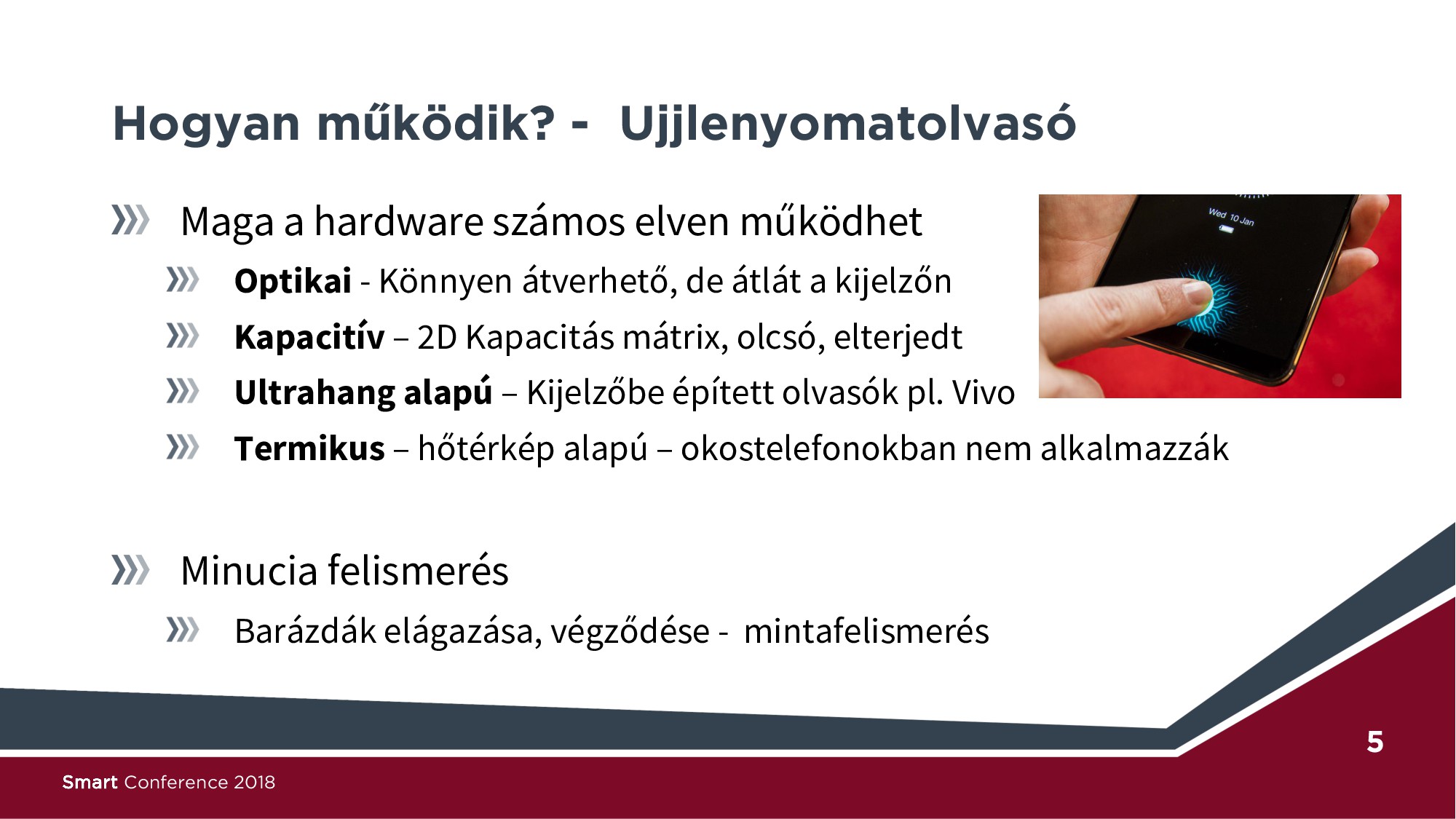 Hogyan működik? - Ujjlenyomatolvasó

Maga a hardware számos elven működhet

Optikai - Könnyen átverhető, de átlát a kijelzőn

Kapacitív – 2D Kapacitás mátrix, olcsó, elterjedt

Ultrahang alapú – Kijelzőbe épített olvasók pl. Vivo

Termikus – hőtérkép alapú – okostelefonokban nem alkalmazzák

Wed 10 Jan

Minucia felismerés

Barázdák elágazása, végződése - mintafelismerés

5

Smart Conference 2018